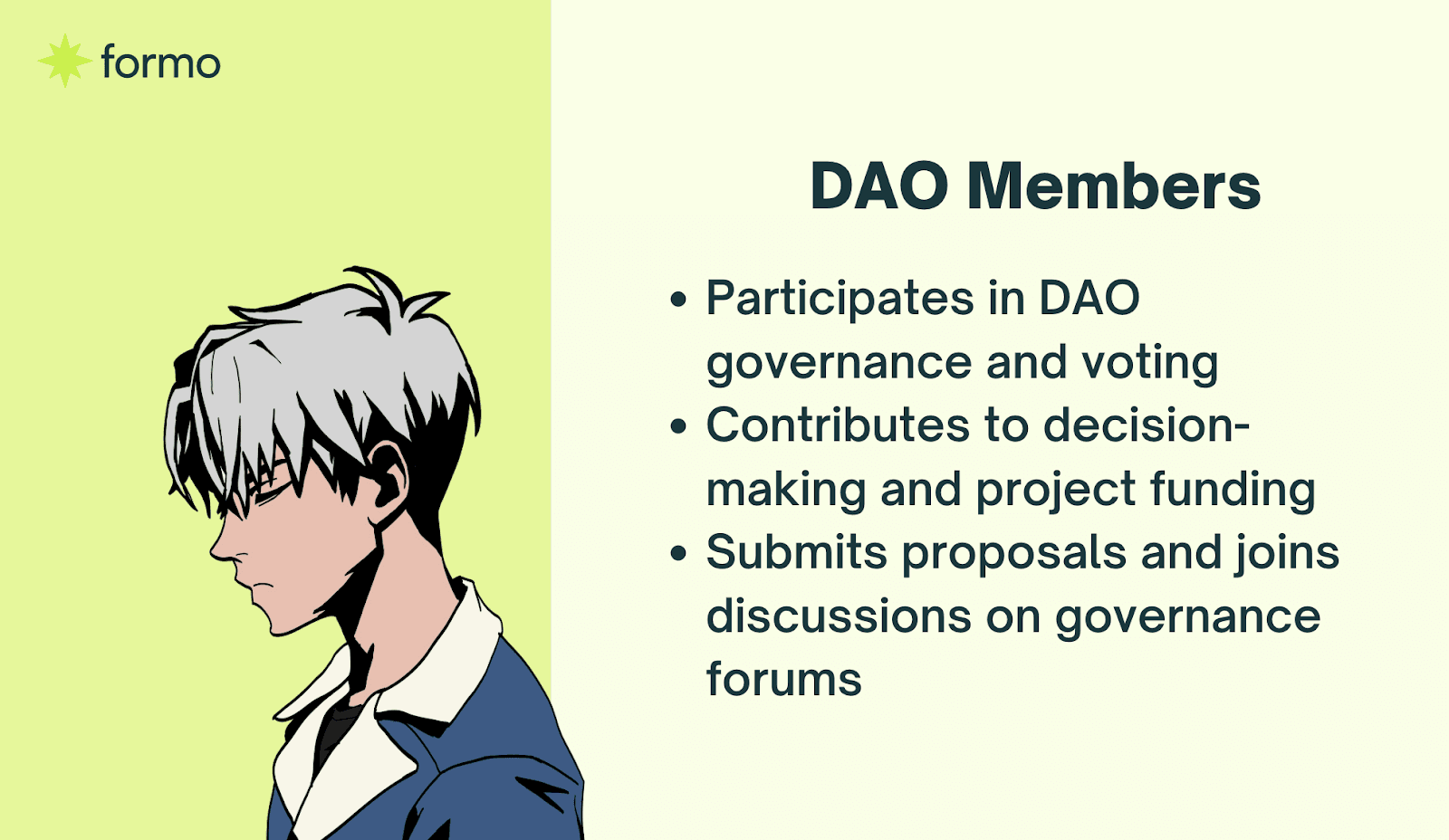 formo

DAO Members

• Participates in DAO governance and voting
• Contributes to decision-making and project funding
• Submits proposals and joins discussions on governance forums